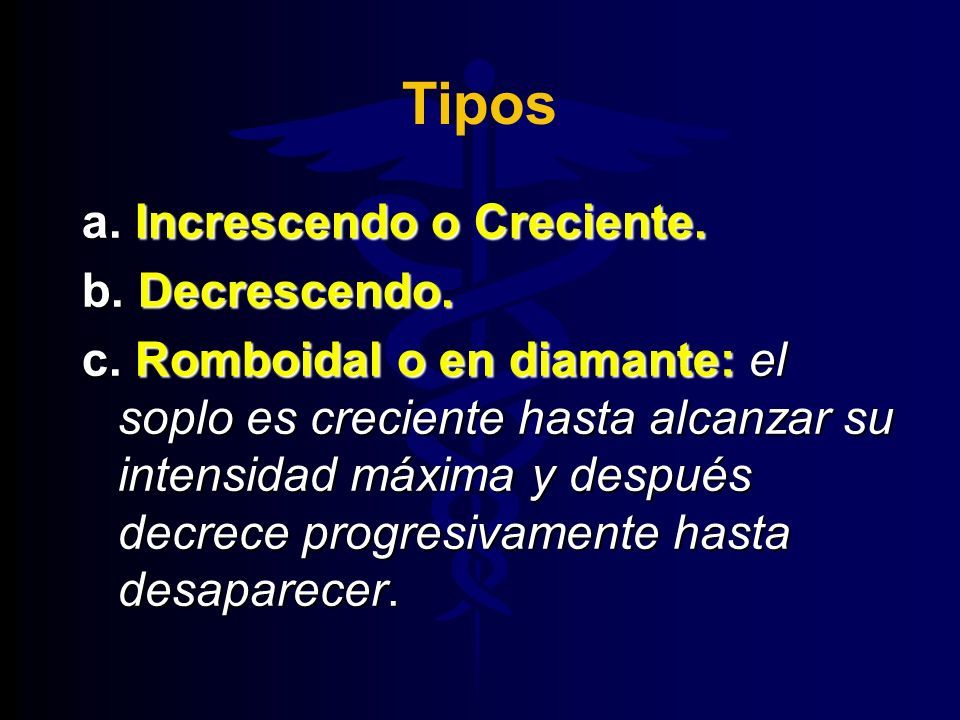 Tipos

a. Increscendo o Creciente.

b. Decrescendo.

c. Romboidal o en diamante: el soplo es creciente hasta alcanzar su intensidad máxima y después decrece progresivamente hasta desaparecer.